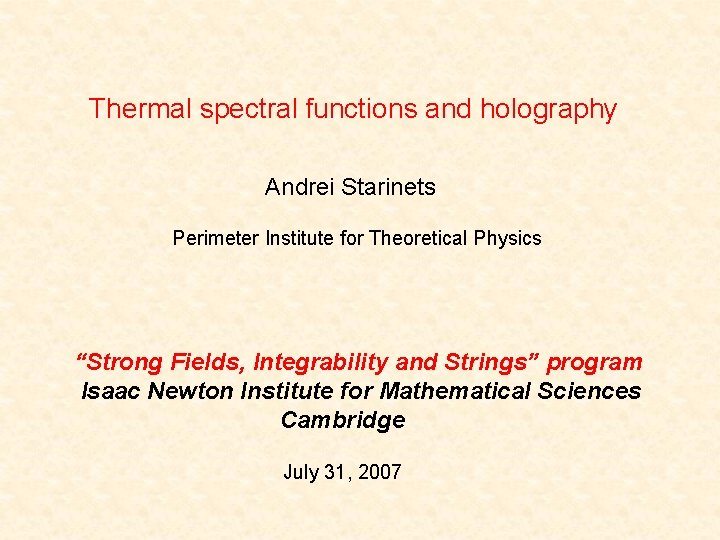 Thermal spectral functions and holography

Andrei Starinets

Perimeter Institute for Theoretical Physics

“Strong Fields, Integrability and Strings” program
Isaac Newton Institute for Mathematical Sciences
Cambridge

July 31, 2007